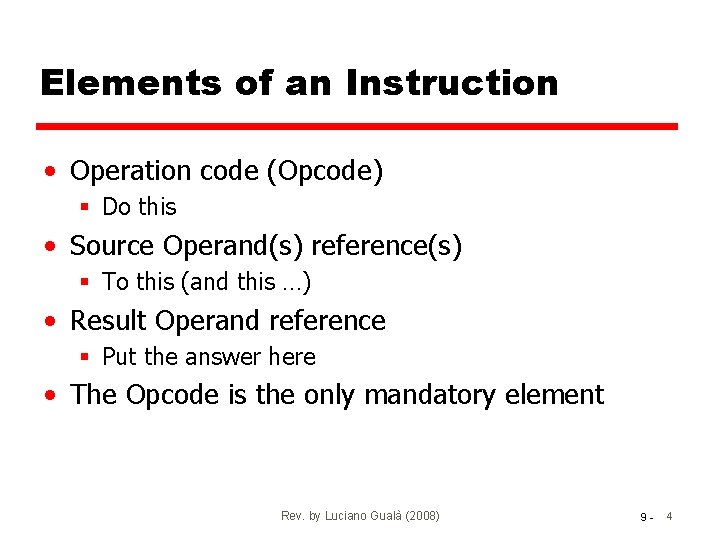 Elements of an Instruction

• Operation code (Opcode)
  ▪ Do this
• Source Operand(s) reference(s)
  ▪ To this (and this …)
• Result Operand reference
  ▪ Put the answer here
• The Opcode is the only mandatory element

Rev. by Luciano Gualà (2008)

9 - 4